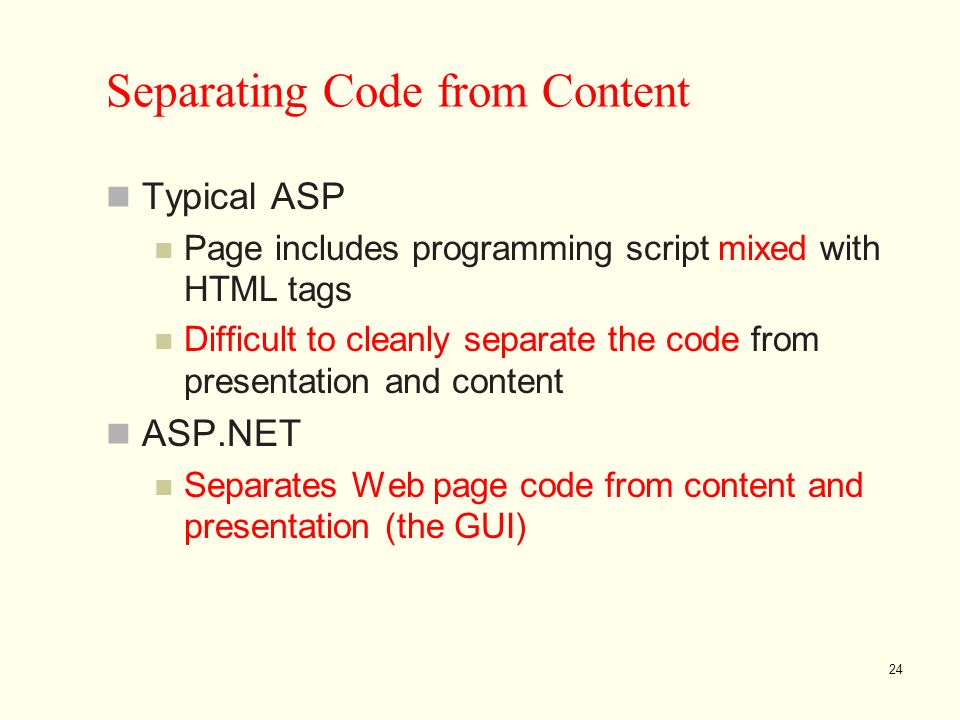 Separating Code from Content

Typical ASP
Page includes programming script mixed with HTML tags
Difficult to cleanly separate the code from presentation and content

ASP.NET
Separates Web page code from content and presentation (the GUI)

24